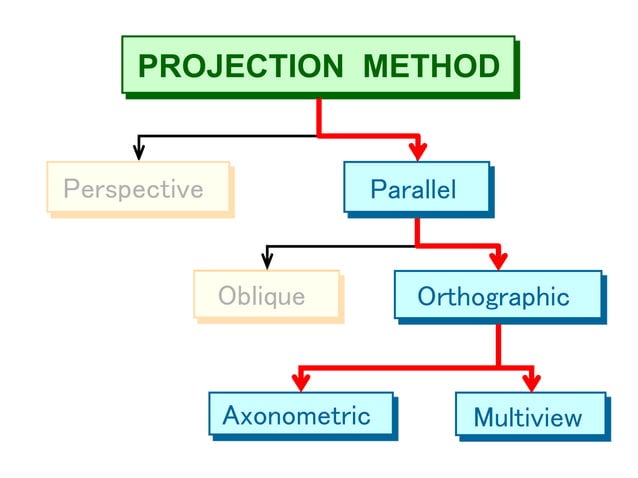 PROJECTION METHOD

Perspective

Parallel

Oblique

Orthographic

Axonometric

Multiview